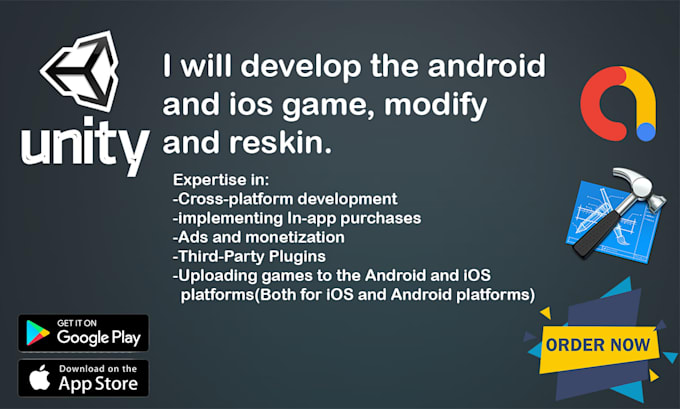 unity

I will develop the android and ios game, modify and reskin.

Expertise in:
-Cross-platform development
-implementing In-app purchases
-Ads and monetization
-Third-Party Plugins
-Uploading games to the Android and iOS platforms(Both for iOS and Android platforms)

GET IT ON
Google Play

Download on the
App Store

ORDER NOW